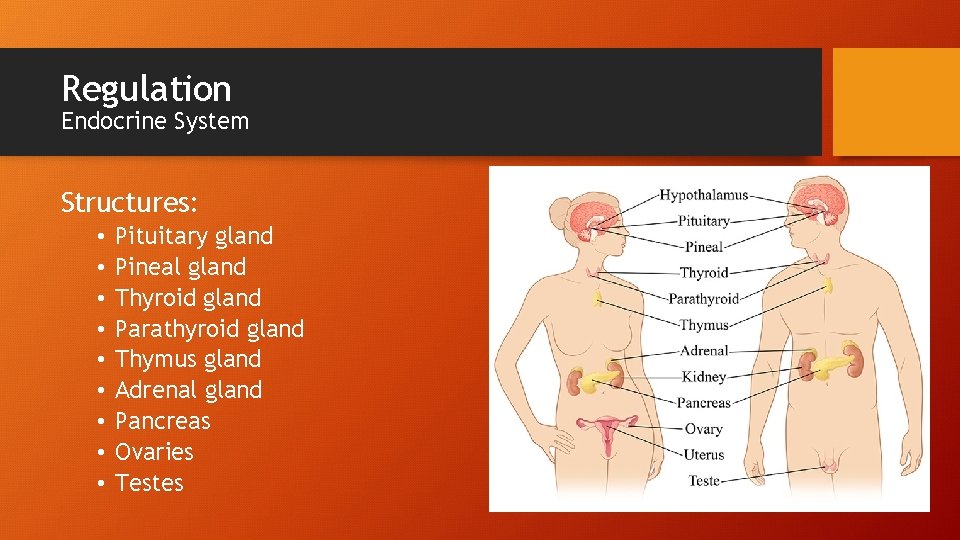 Regulation
Endocrine System

Structures:
• Pituitary gland
• Pineal gland
• Thyroid gland
• Parathyroid gland
• Thymus gland
• Adrenal gland
• Pancreas
• Ovaries
• Testes

Hypothalamus
Pituitary
Pineal
Thyroid
Parathyroid
Thymus
Adrenal
Kidney
Pancreas
Ovary
Uterus
Teste